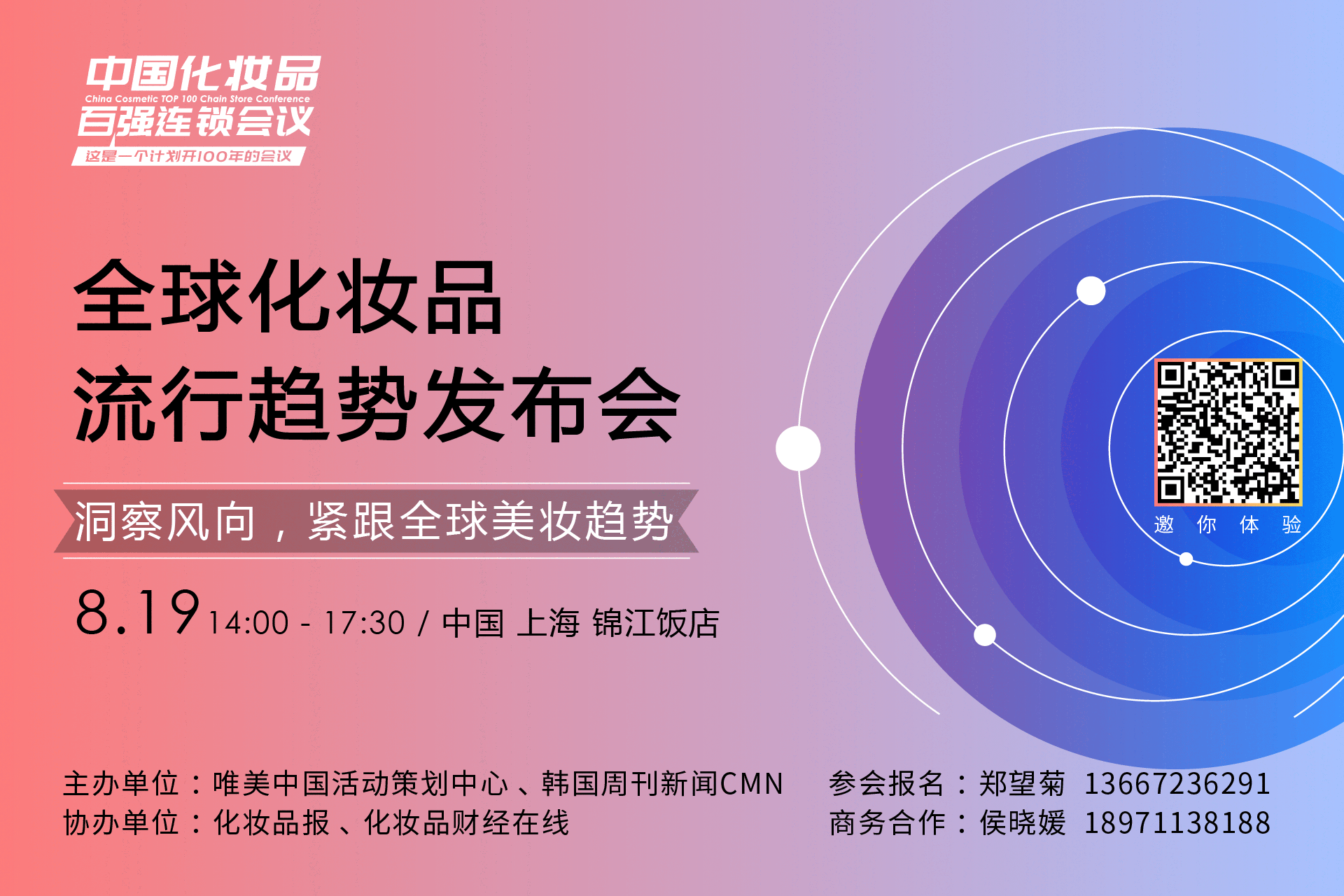 中国化妆品
China Cosmetic TOP 100 Chain Store Conference
百强连锁会议
这是一个计划开100年的会议

全球化妆品
流行趋势发布会

洞察风向，紧跟全球美妆趋势

8.19 14:00 - 17:30 / 中国 上海 锦江饭店

邀 你 体 验

主办单位：唯美中国活动策划中心、韩国周刊新闻CMN
协办单位：化妆品报、化妆品财经在线

参会报名：郑望菊 13667236291
商务合作：侯晓媛 18971138188